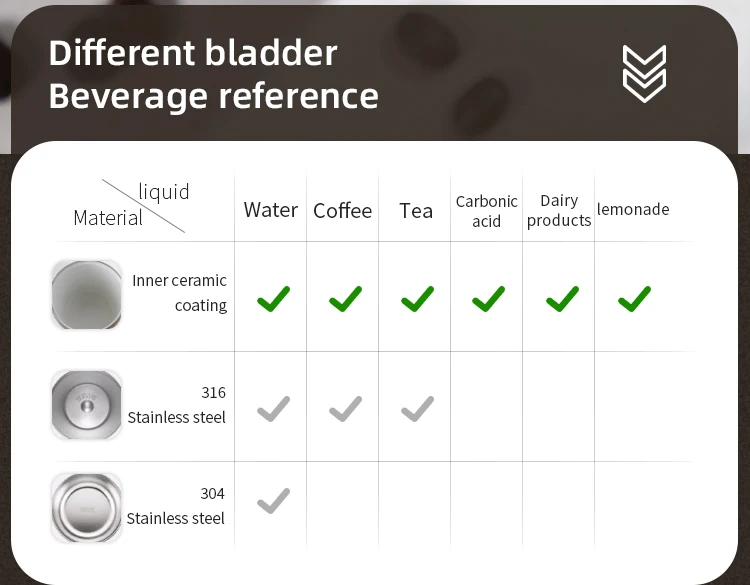 Different bladder
Beverage reference

| liquid / Material | Water | Coffee | Tea | Carbonic acid | Dairy products | lemonade |
|---|---|---|---|---|---|---|
| Inner ceramic coating | ✓ | ✓ | ✓ | ✓ | ✓ | ✓ |
| 316 Stainless steel | ✓ | ✓ | ✓ | | | |
| 304 Stainless steel | ✓ | | | | | |